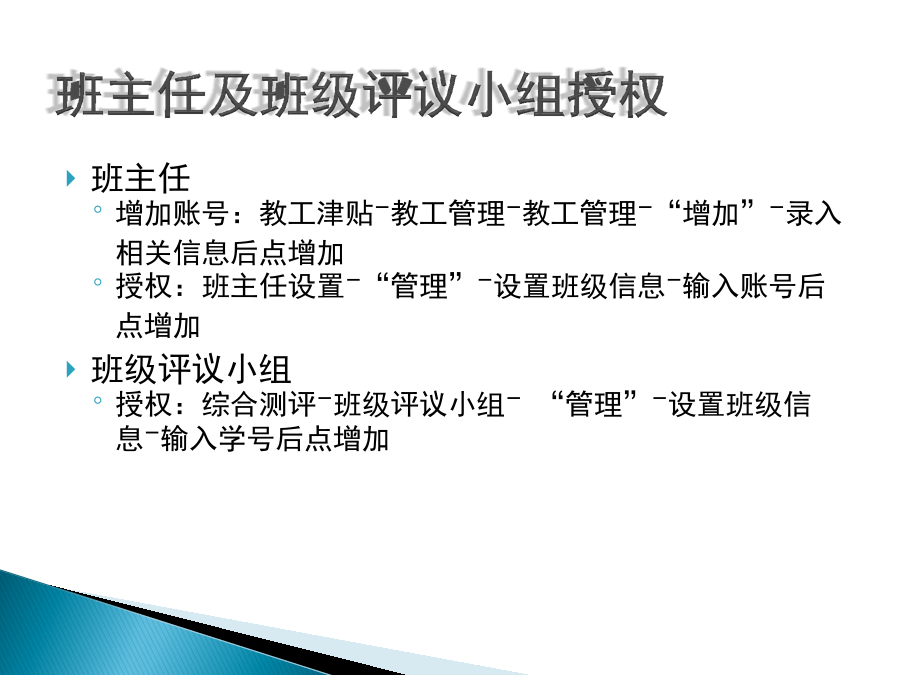 班主任及班级评议小组授权

班主任

增加账号：教工津贴-教工管理-教工管理-“增加”-录入相关信息后点增加

授权：班主任设置-“管理”-设置班级信息-输入账号后点增加

班级评议小组

授权：综合测评-班级评议小组- “管理”-设置班级信息-输入学号后点增加